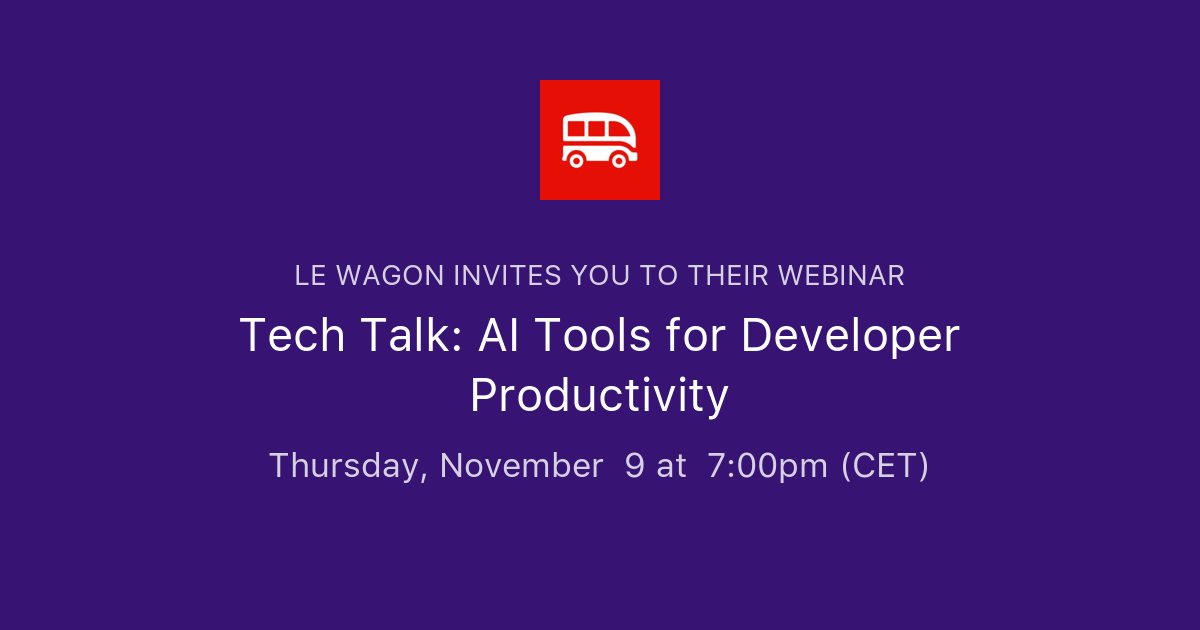 LE WAGON INVITES YOU TO THEIR WEBINAR

Tech Talk: AI Tools for Developer Productivity

Thursday, November 9 at 7:00pm (CET)